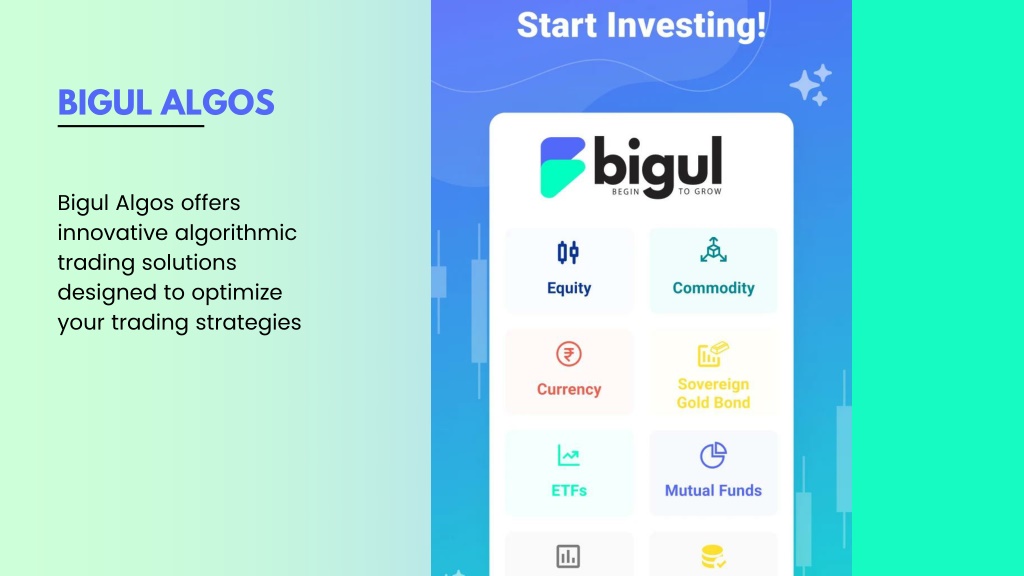 BIGUL ALGOS

Bigul Algos offers innovative algorithmic trading solutions designed to optimize your trading strategies

Start Investing!

bigul
BEGIN TO GROW

Equity

Commodity

Currency

Sovereign Gold Bond

ETFs

Mutual Funds